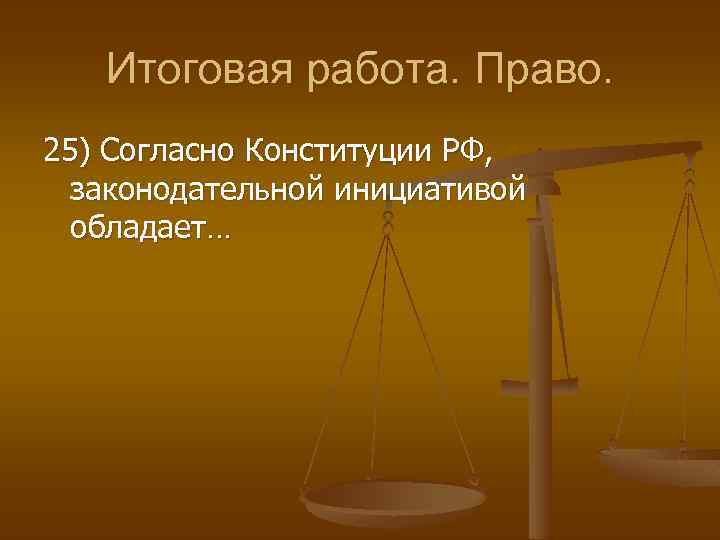 Итоговая работа. Право.

25) Согласно Конституции РФ, законодательной инициативой обладает…